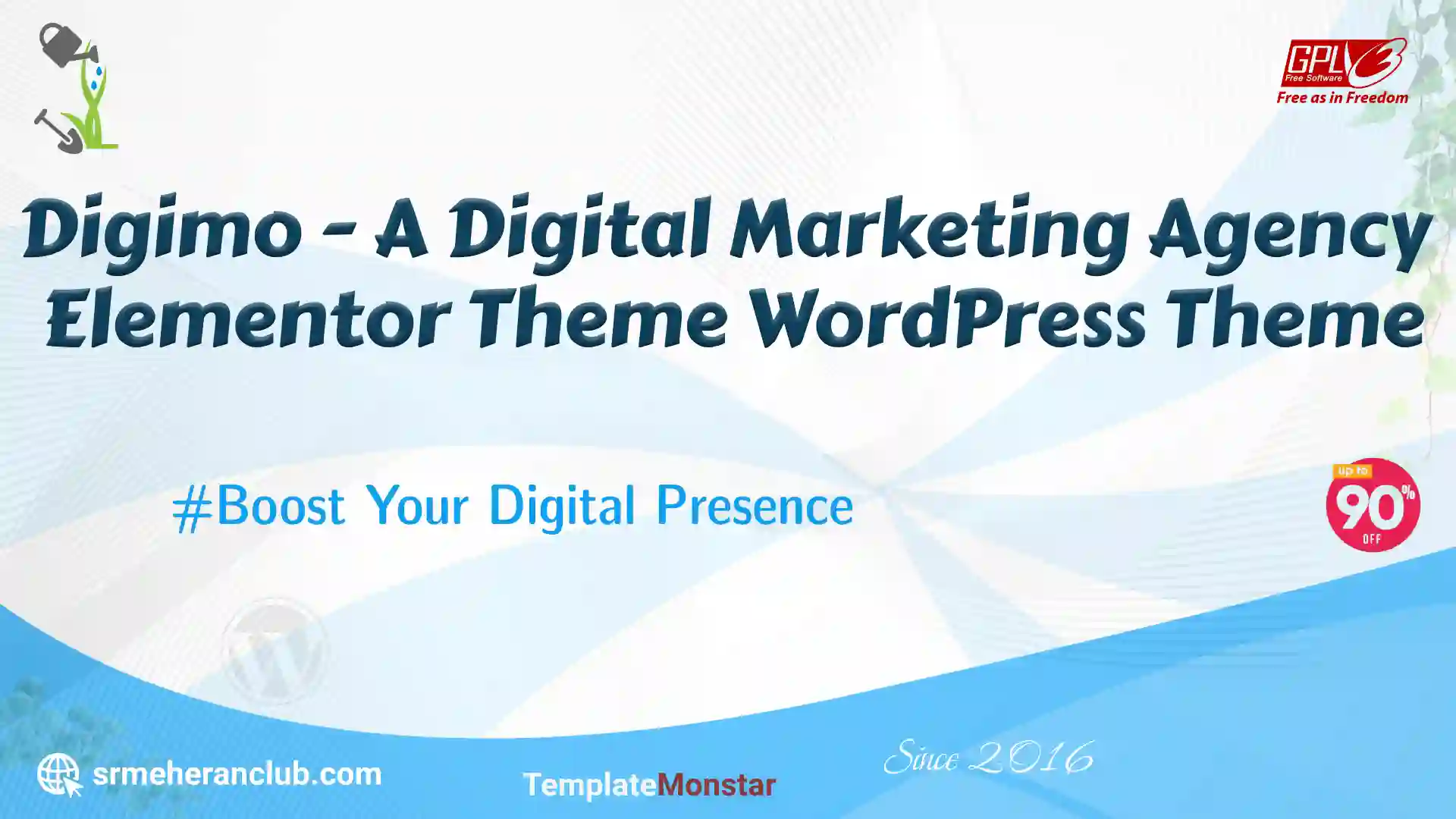 GPLv3
Free Software
Free as in Freedom

Digimo - A Digital Marketing Agency Elementor Theme WordPress Theme

#Boost Your Digital Presence

up to 90% OFF

srmeheranclub.com

TemplateMonstar

Since 2016